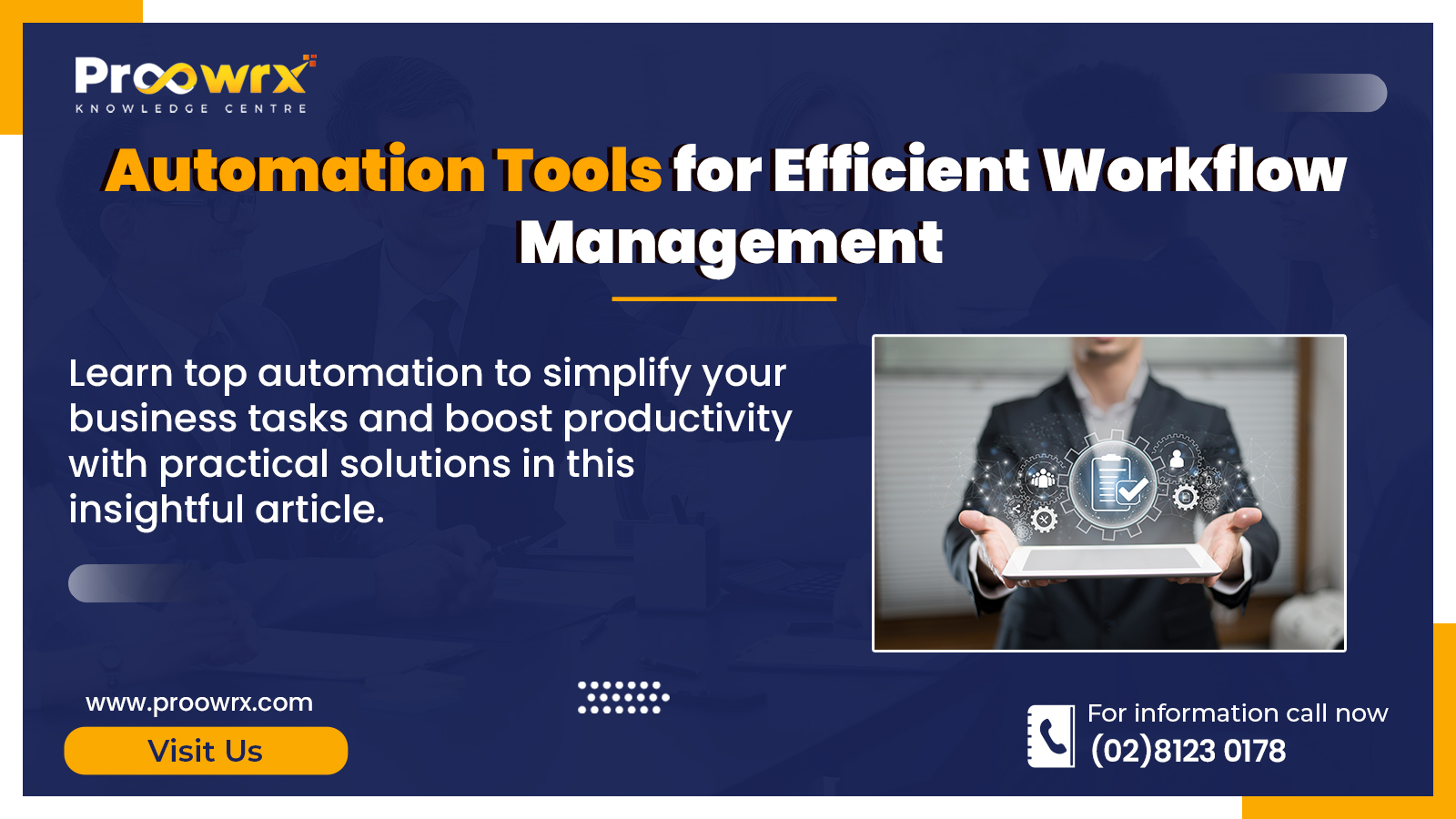 Proowrx
KNOWLEDGE CENTRE

Automation Tools for Efficient Workflow Management

Learn top automation to simplify your business tasks and boost productivity with practical solutions in this insightful article.

www.proowrx.com
Visit Us

For information call now
(02)8123 0178